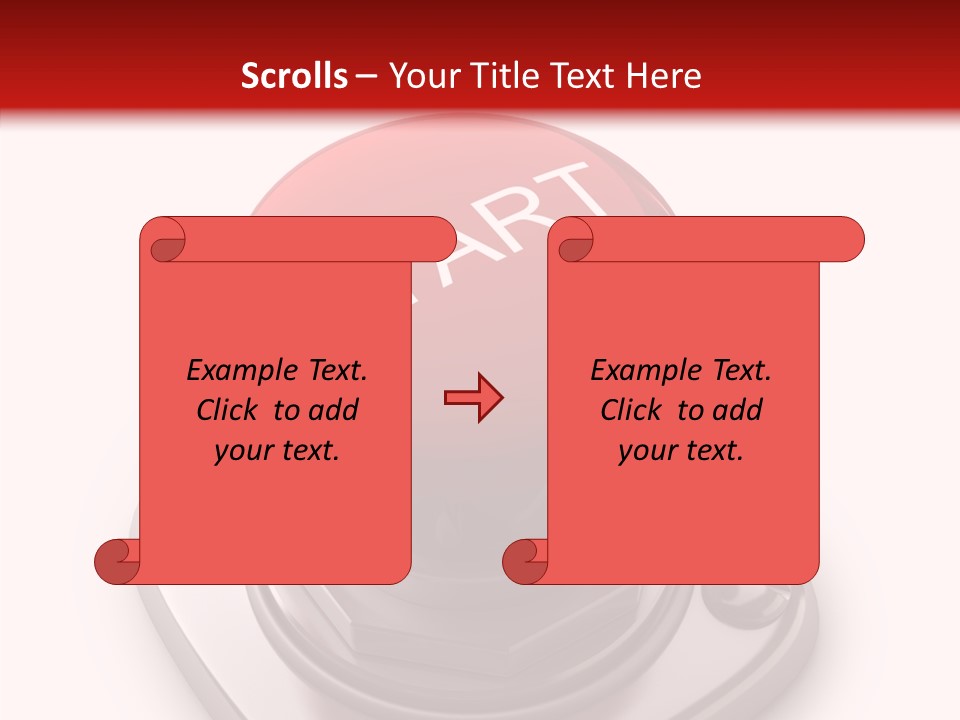 Scrolls – Your Title Text Here

ART

Example Text. Click to add your text.

Example Text. Click to add your text.